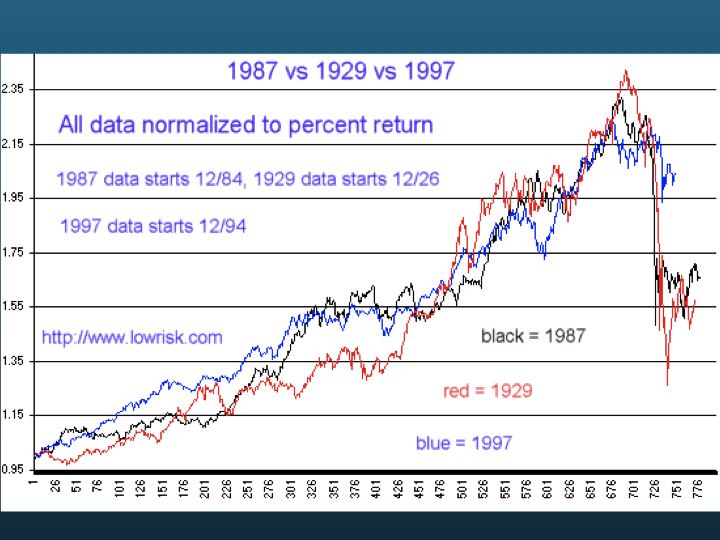 1987 vs 1929 vs 1997

All data normalized to percent return

1987 data starts 12/84, 1929 data starts 12/26

1997 data starts 12/94

http://www.lowrisk.com

black = 1987

red = 1929

blue = 1997

2.35
2.15
1.95
1.75
1.55
1.35
1.15
0.95

1
26
51
76
101
126
151
176
201
226
251
276
301
326
351
376
401
426
451
476
501
526
551
576
601
626
651
676
701
726
751
776